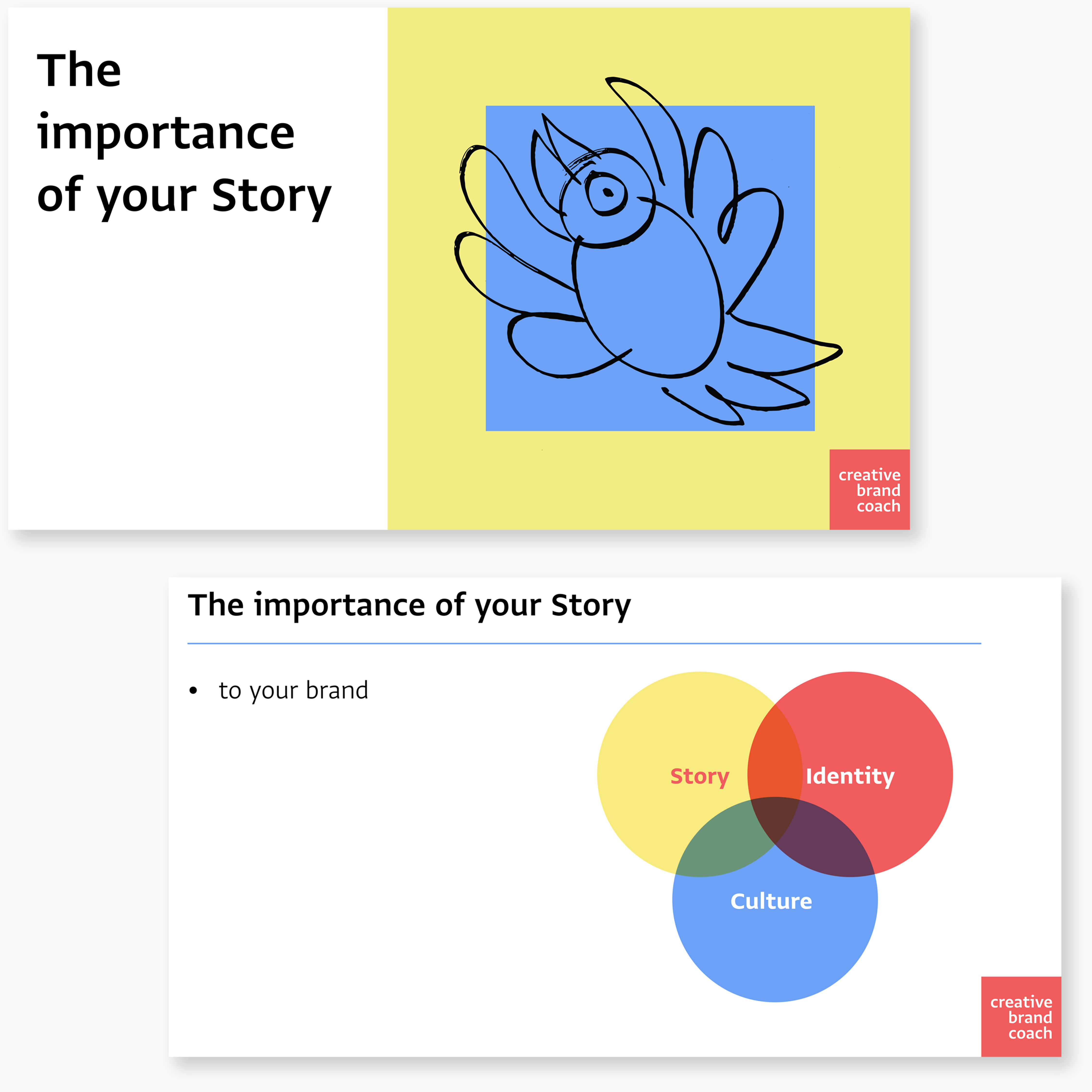 The importance of your Story

creative brand coach

The importance of your Story

• to your brand

Story

Identity

Culture

creative brand coach